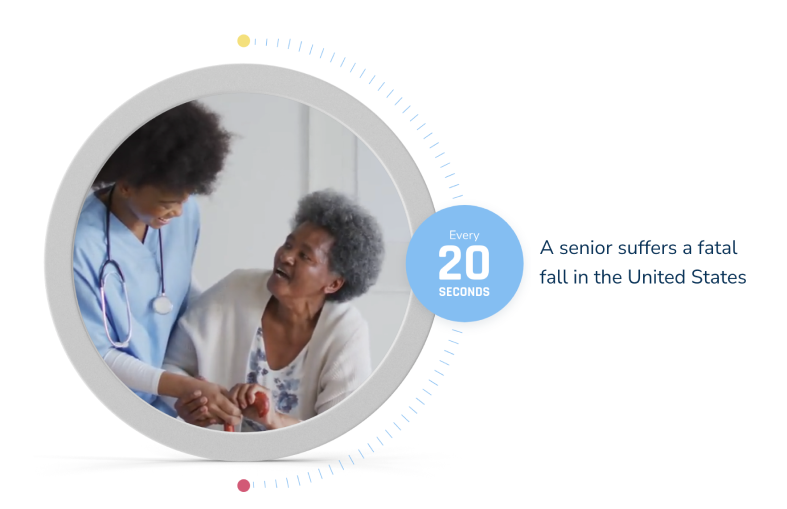 Every
20
SECONDS

A senior suffers a fatal fall in the United States